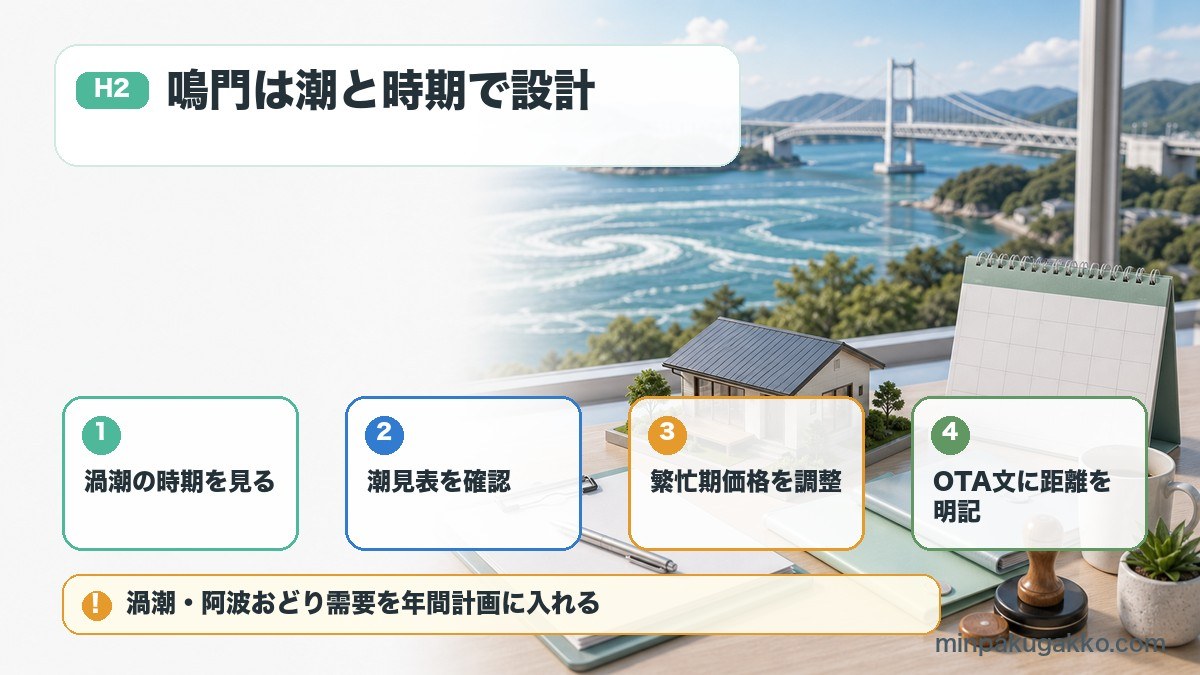 H2 鳴門は潮と時期で設計

1
渦潮の時期を見る

2
潮見表を確認

3
繁忙期価格を調整

4
OTA文に距離を明記

!
渦潮・阿波おどり需要を年間計画に入れる

minpakugakko.com